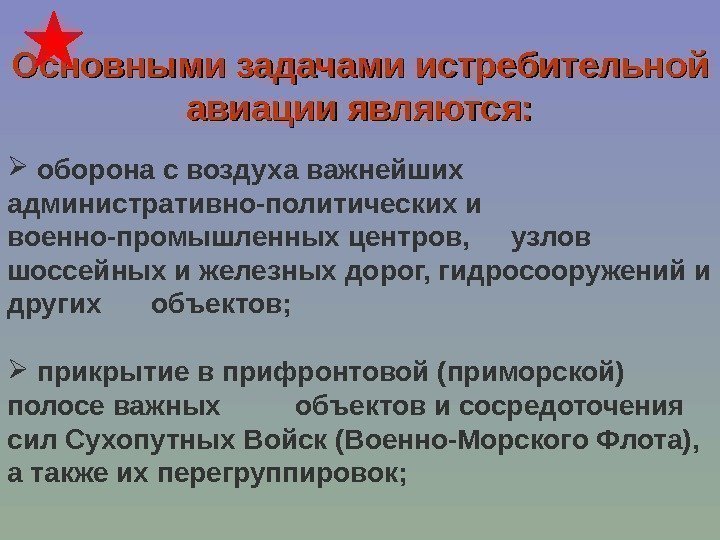 Основными задачами истребительной авиации являются:

➢ оборона с воздуха важнейших административно-политических и военно-промышленных центров, узлов шоссейных и железных дорог, гидросооружений и других объектов;

➢ прикрытие в прифронтовой (приморской) полосе важных объектов и сосредоточения сил Сухопутных Войск (Военно-Морского Флота), а также их перегруппировок;